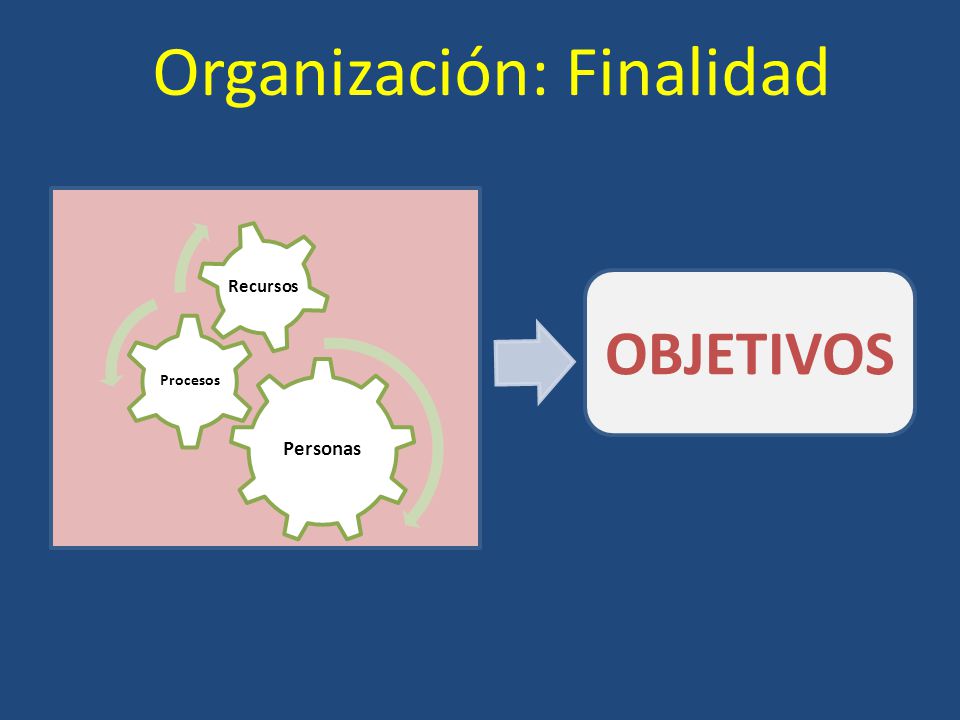 Organización: Finalidad

Recursos

Procesos

Personas

OBJETIVOS